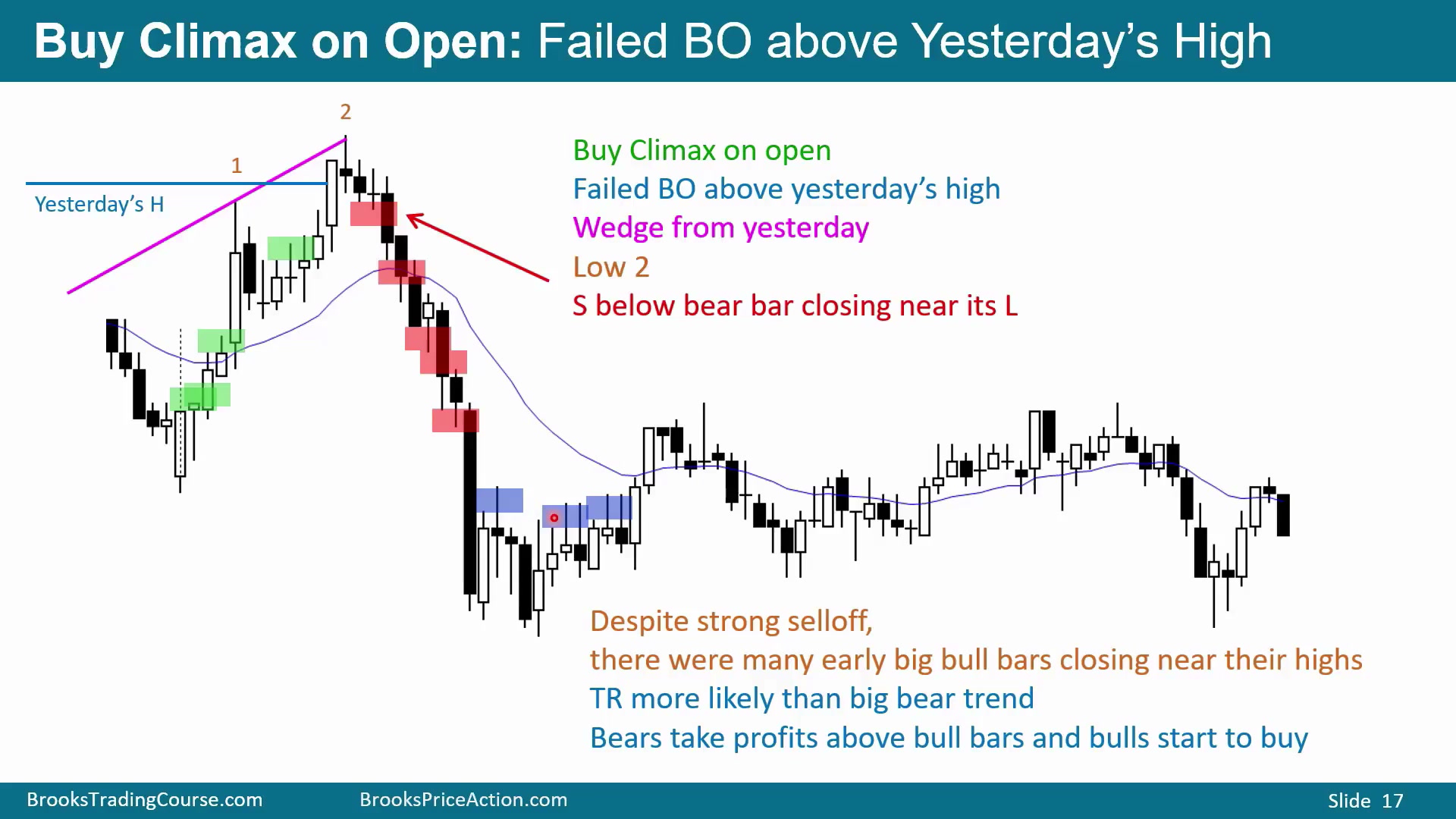 Buy Climax on Open: Failed BO above Yesterday's High

2

1

Yesterday's H

Buy Climax on open
Failed BO above yesterday's high
Wedge from yesterday
Low 2
S below bear bar closing near its L

Despite strong selloff,
there were many early big bull bars closing near their highs
TR more likely than big bear trend
Bears take profits above bull bars and bulls start to buy

BrooksTradingCourse.com BrooksPriceAction.com Slide 17